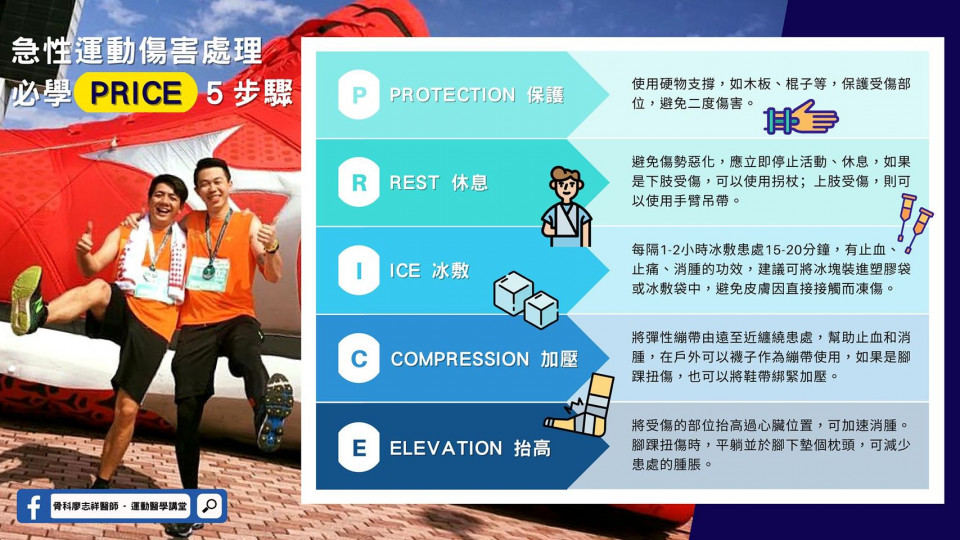 急性運動傷害處理
必學 PRICE 5 步驟

P PROTECTION 保護

使用硬物支撐，如木板、棍子等，保護受傷部位，避免二度傷害。

R REST 休息

避免傷勢惡化，應立即停止活動、休息，如果是下肢受傷，可以使用拐杖；上肢受傷，則可以使用手臂吊帶。

I ICE 冰敷

每隔1-2小時冰敷患處15-20分鐘，有止血、止痛、消腫的功效，建議可將冰塊裝進塑膠袋或冰敷袋中，避免皮膚因直接接觸而凍傷。

C COMPRESSION 加壓

將彈性繃帶由遠至近纏繞患處，幫助止血和消腫，在戶外可以襪子作為繃帶使用，如果是腳踝扭傷，也可以將鞋帶綁緊加壓。

E ELEVATION 抬高

將受傷的部位抬高過心臟位置，可加速消腫。腳踝扭傷時，平躺並於腳下墊個枕頭，可減少患處的腫脹。

骨科廖志祥醫師 - 運動醫學講堂